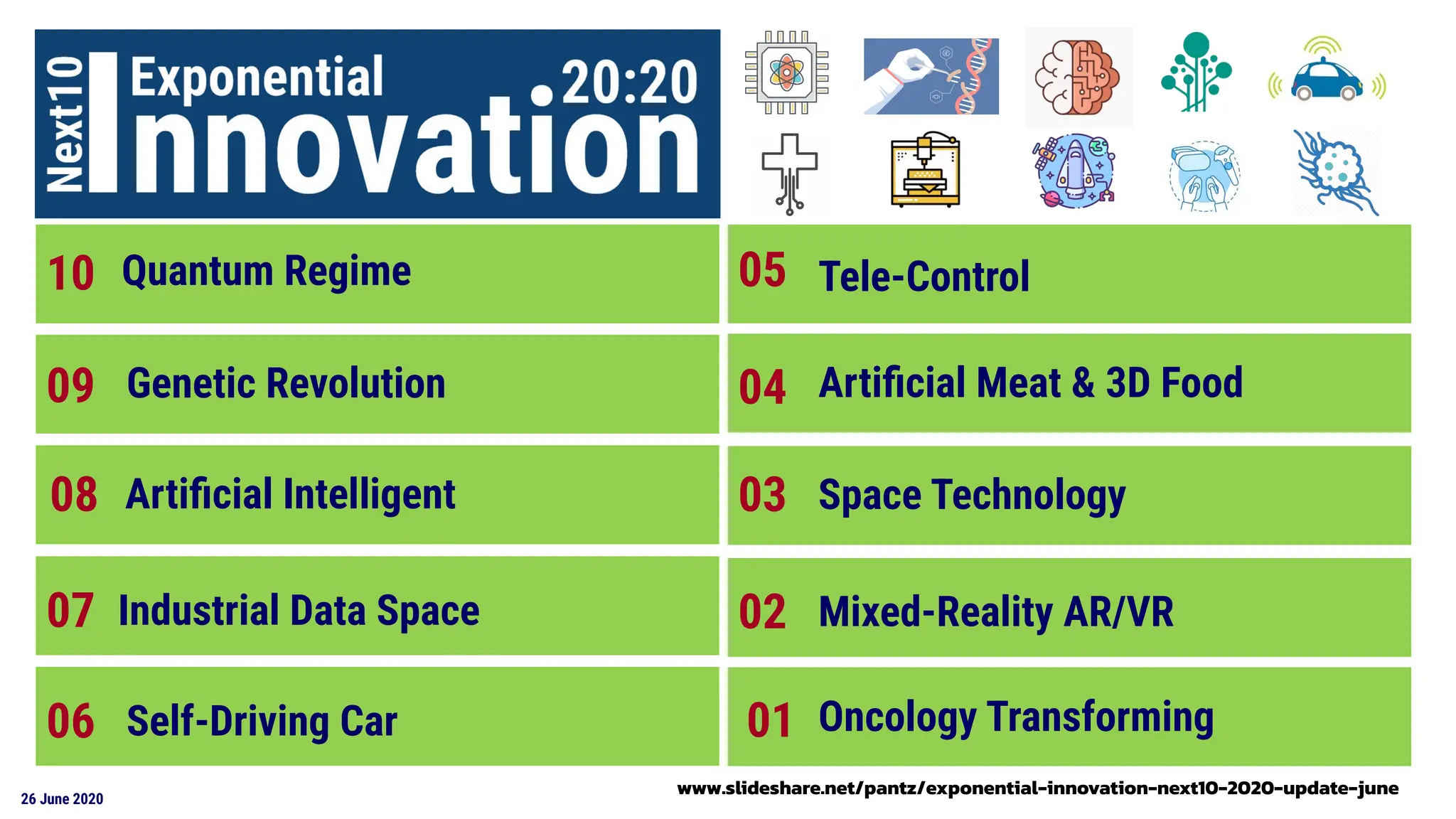 Next10 Exponential Innovation 20:20

10 Quantum Regime

09 Genetic Revolution

08 Artificial Intelligent

07 Industrial Data Space

06 Self-Driving Car

05 Tele-Control

04 Artificial Meat & 3D Food

03 Space Technology

02 Mixed-Reality AR/VR

01 Oncology Transforming

26 June 2020

www.slideshare.net/pantz/exponential-innovation-next10-2020-update-june